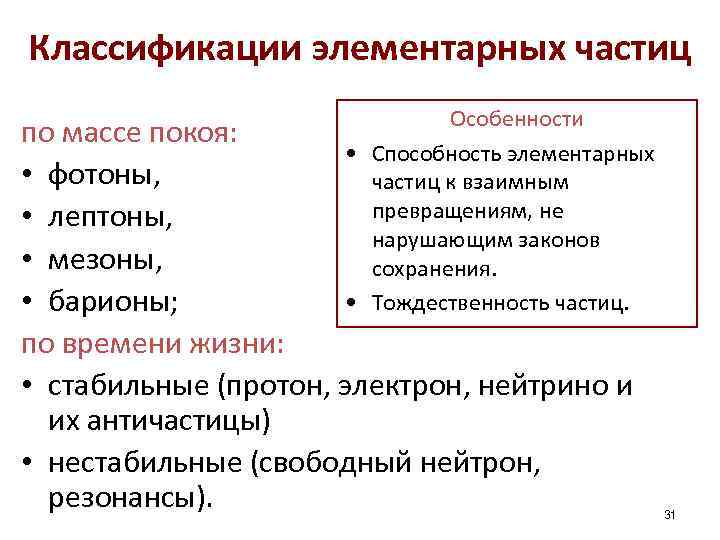 Классификации элементарных частиц

по массе покоя:
• фотоны,
• лептоны,
• мезоны,
• барионы;

по времени жизни:
• стабильные (протон, электрон, нейтрино и их античастицы)
• нестабильные (свободный нейтрон, резонансы).

Особенности
• Способность элементарных частиц к взаимным превращениям, не нарушающим законов сохранения.
• Тождественность частиц.

31